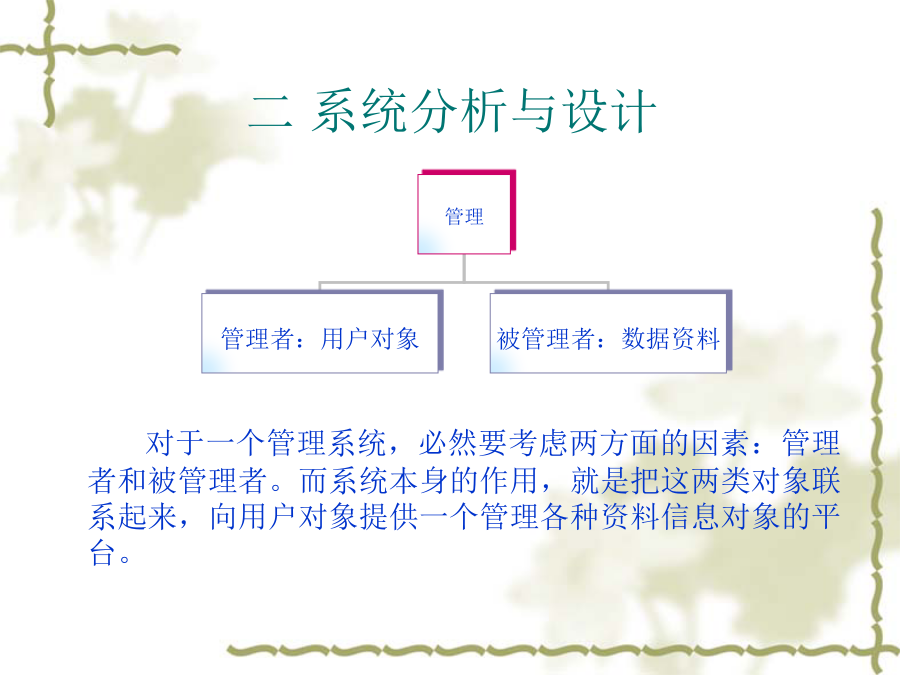 二 系统分析与设计

管理

管理者：用户对象

被管理者：数据资料

对于一个管理系统，必然要考虑两方面的因素：管理者和被管理者。而系统本身的作用，就是把这两类对象联系起来，向用户对象提供一个管理各种资料信息对象的平台。